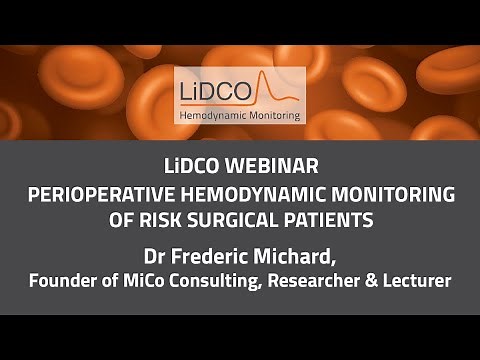 LiDCO
Hemodynamic Monitoring

LiDCO WEBINAR
PERIOPERATIVE HEMODYNAMIC MONITORING OF RISK SURGICAL PATIENTS

Dr Frederic Michard,
Founder of MiCo Consulting, Researcher & Lecturer